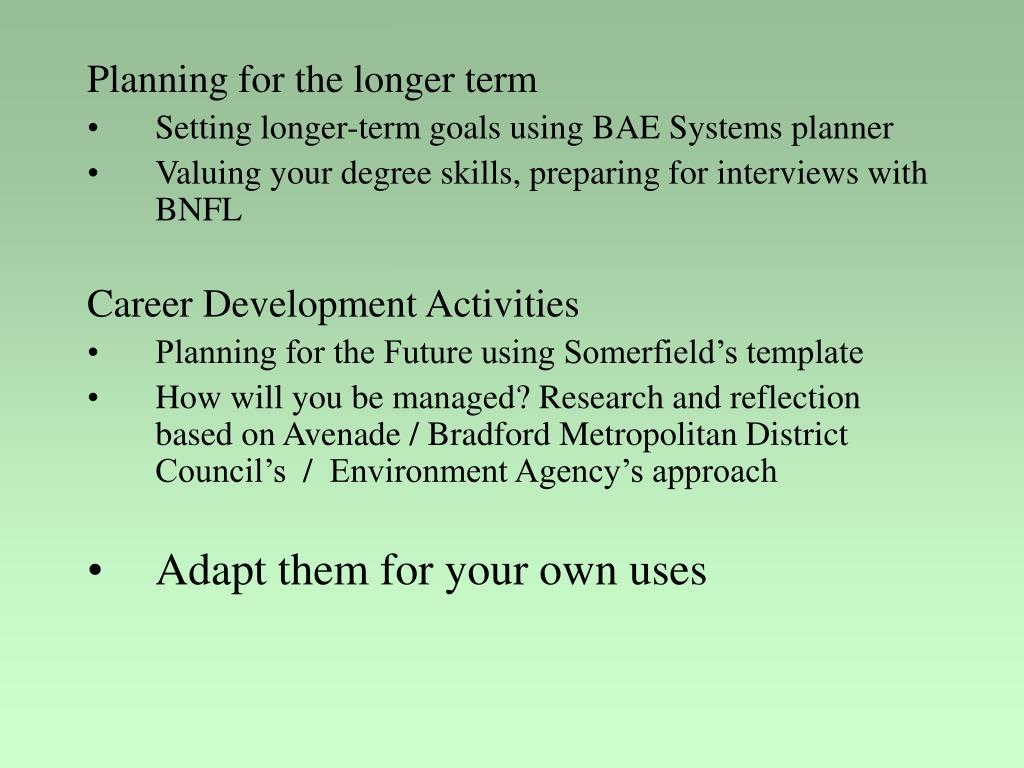 Planning for the longer term
• Setting longer-term goals using BAE Systems planner
• Valuing your degree skills, preparing for interviews with BNFL

Career Development Activities
• Planning for the Future using Somerfield’s template
• How will you be managed? Research and reflection based on Avenade / Bradford Metropolitan District Council’s / Environment Agency’s approach

• Adapt them for your own uses